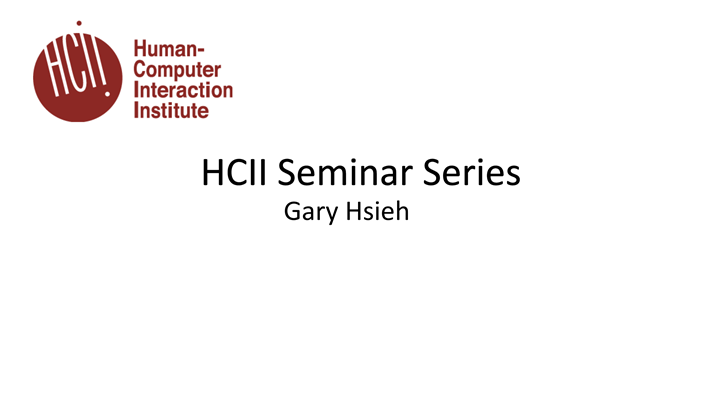 HCII

Human-Computer Interaction Institute

HCII Seminar Series

Gary Hsieh